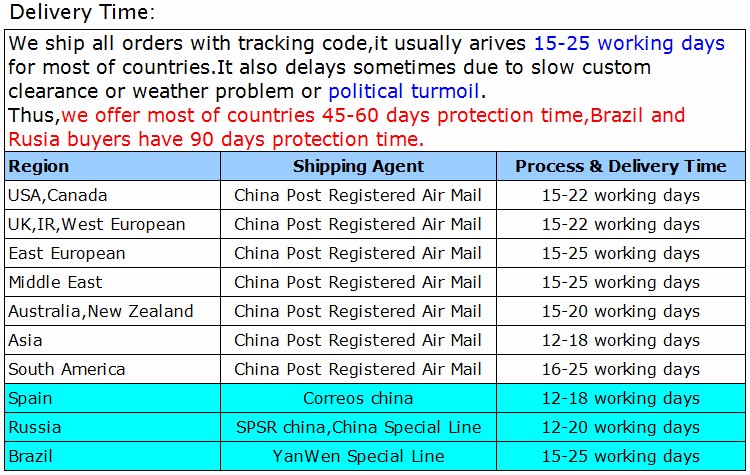 Delivery Time:

We ship all orders with tracking code,it usually arives 15-25 working days for most of countries.It also delays sometimes due to slow custom clearance or weather problem or political turmoil.
Thus,we offer most of countries 45-60 days protection time,Brazil and Rusia buyers have 90 days protection time.

| Region | Shipping Agent | Process & Delivery Time |
|---|---|---|
| USA,Canada | China Post Registered Air Mail | 15-22 working days |
| UK,IR,West European | China Post Registered Air Mail | 15-22 working days |
| East European | China Post Registered Air Mail | 15-25 working days |
| Middle East | China Post Registered Air Mail | 15-25 working days |
| Australia,New Zealand | China Post Registered Air Mail | 15-20 working days |
| Asia | China Post Registered Air Mail | 12-18 working days |
| South America | China Post Registered Air Mail | 16-25 working days |
| Spain | Correos china | 12-18 working days |
| Russia | SPSR china,China Special Line | 12-20 working days |
| Brazil | YanWen Special Line | 15-25 working days |